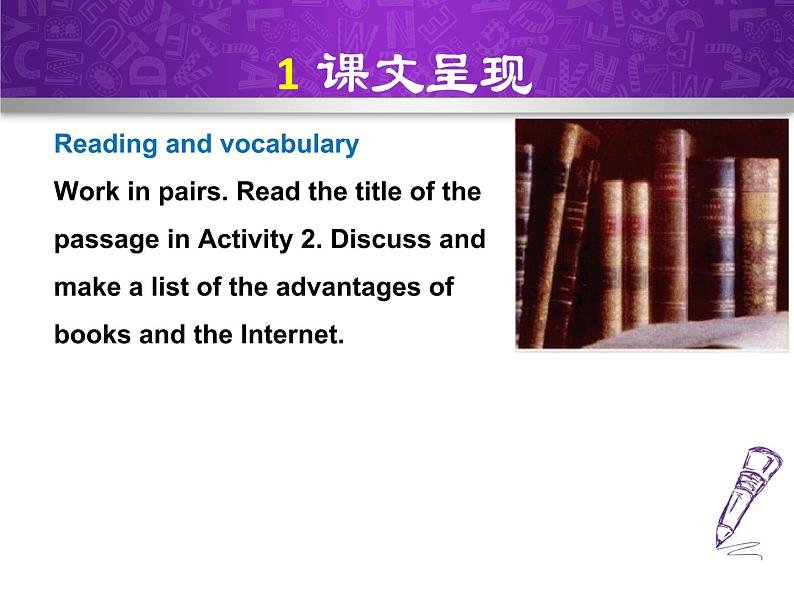 1 课文呈现

Reading and vocabulary

Work in pairs. Read the title of the passage in Activity 2. Discuss and make a list of the advantages of books and the Internet.